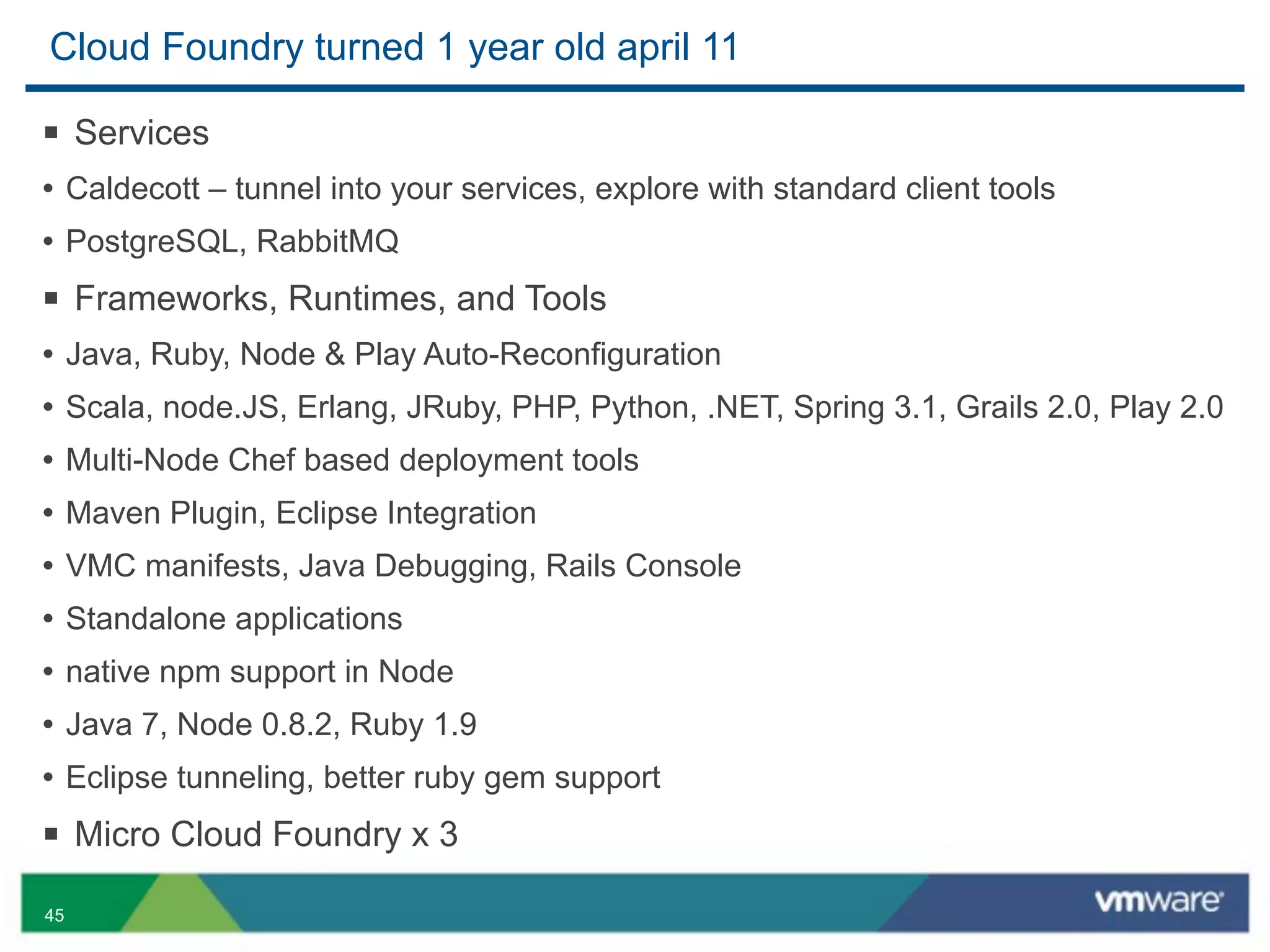 Cloud Foundry turned 1 year old april 11

▪ Services

• Caldecott – tunnel into your services, explore with standard client tools

• PostgreSQL, RabbitMQ

▪ Frameworks, Runtimes, and Tools

• Java, Ruby, Node & Play Auto-Reconfiguration

• Scala, node.JS, Erlang, JRuby, PHP, Python, .NET, Spring 3.1, Grails 2.0, Play 2.0

• Multi-Node Chef based deployment tools

• Maven Plugin, Eclipse Integration

• VMC manifests, Java Debugging, Rails Console

• Standalone applications

• native npm support in Node

• Java 7, Node 0.8.2, Ruby 1.9

• Eclipse tunneling, better ruby gem support

▪ Micro Cloud Foundry x 3

45

vmware